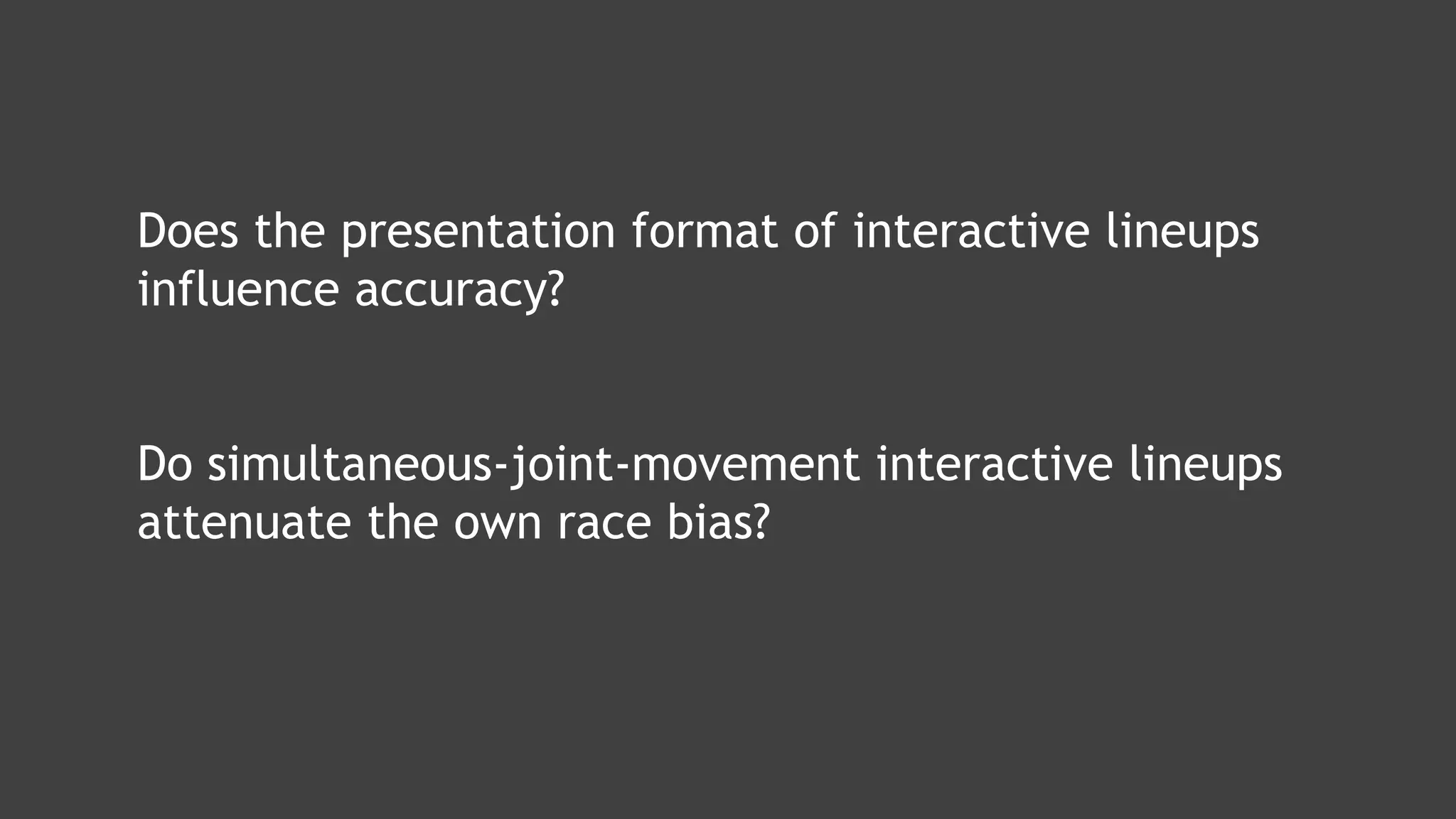 Does the presentation format of interactive lineups influence accuracy?

Do simultaneous-joint-movement interactive lineups attenuate the own race bias?